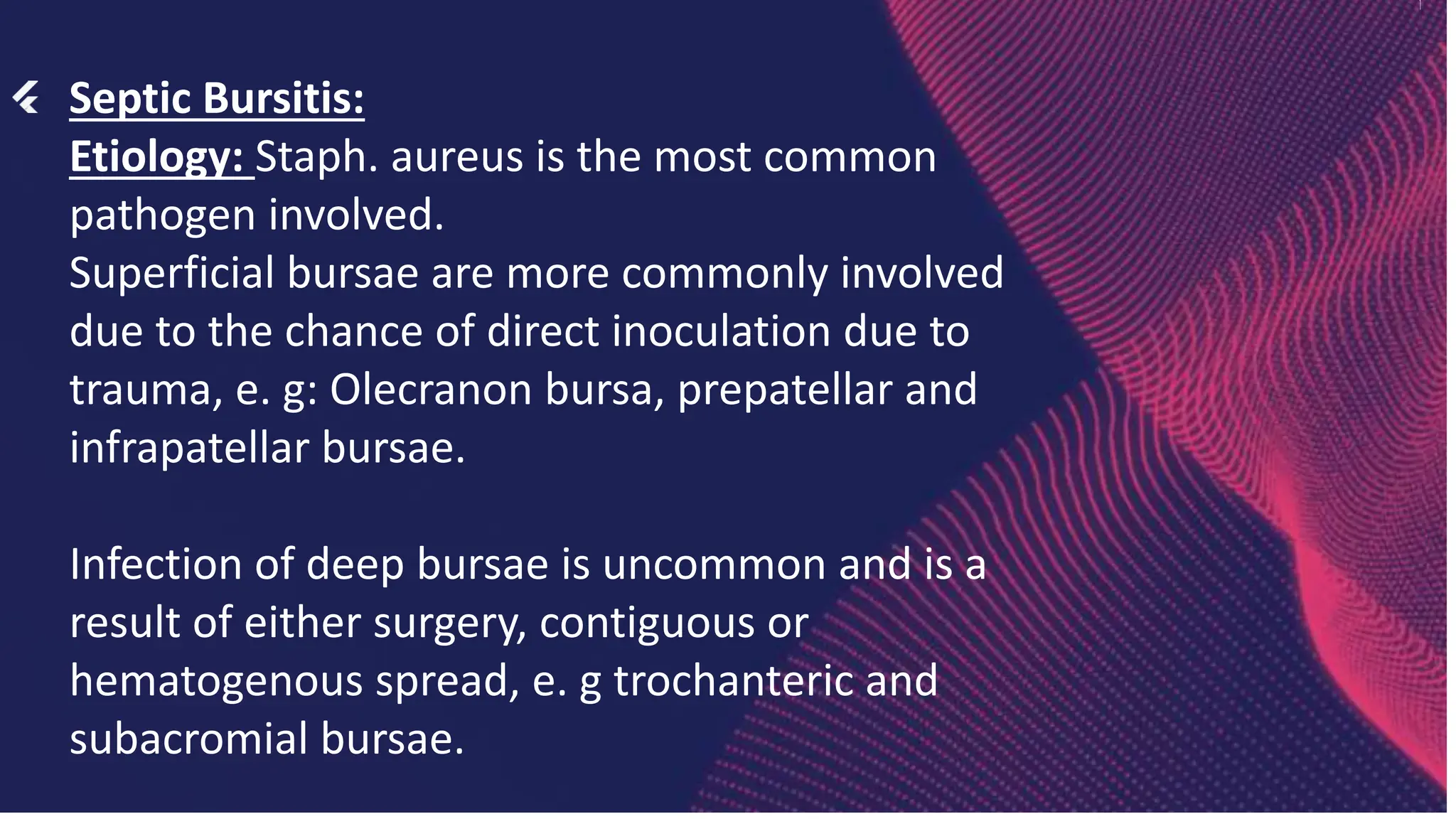 Septic Bursitis:
Etiology: Staph. aureus is the most common pathogen involved.
Superficial bursae are more commonly involved due to the chance of direct inoculation due to trauma, e. g: Olecranon bursa, prepatellar and infrapatellar bursae.

Infection of deep bursae is uncommon and is a result of either surgery, contiguous or hematogenous spread, e. g trochanteric and subacromial bursae.